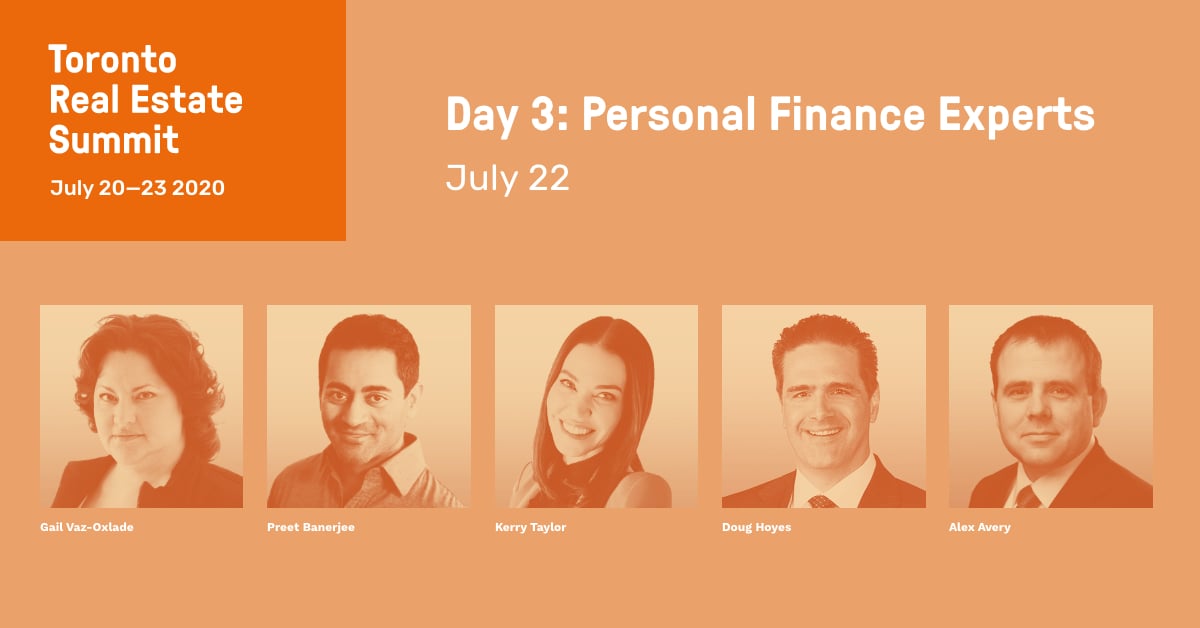 Toronto Real Estate Summit

July 20–23 2020

Day 3: Personal Finance Experts

July 22

Gail Vaz-Oxlade

Preet Banerjee

Kerry Taylor

Doug Hoyes

Alex Avery